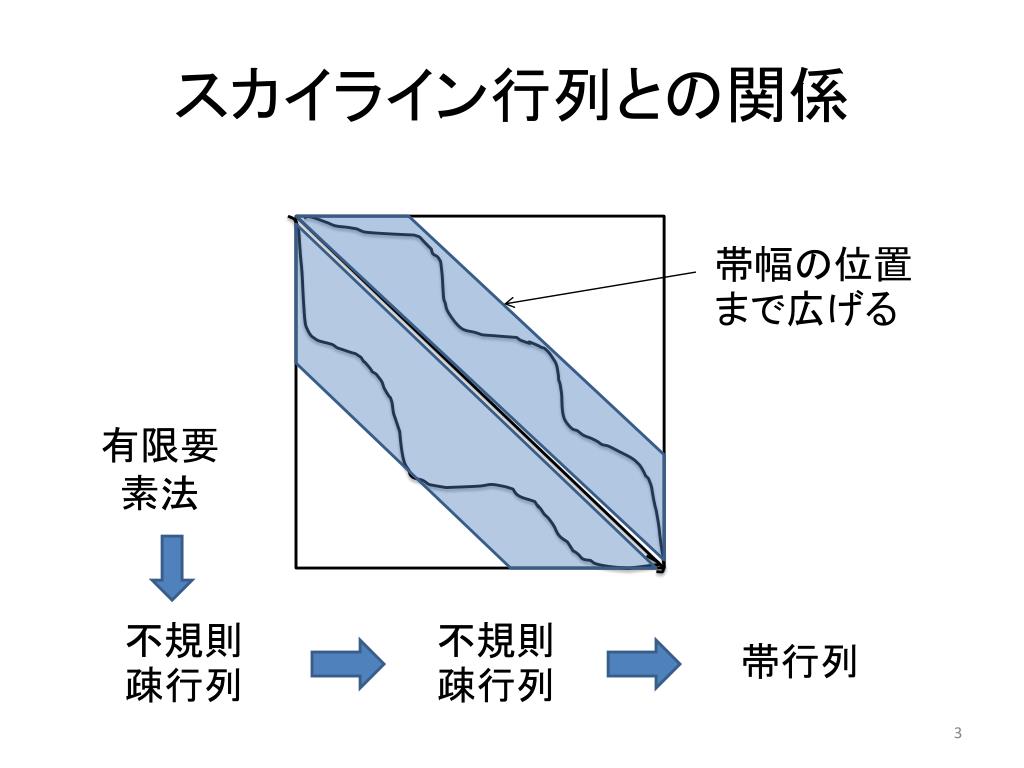 スカイライン行列との関係

帯幅の位置まで広げる

有限要素法

不規則疎行列

不規則疎行列

帯行列

3